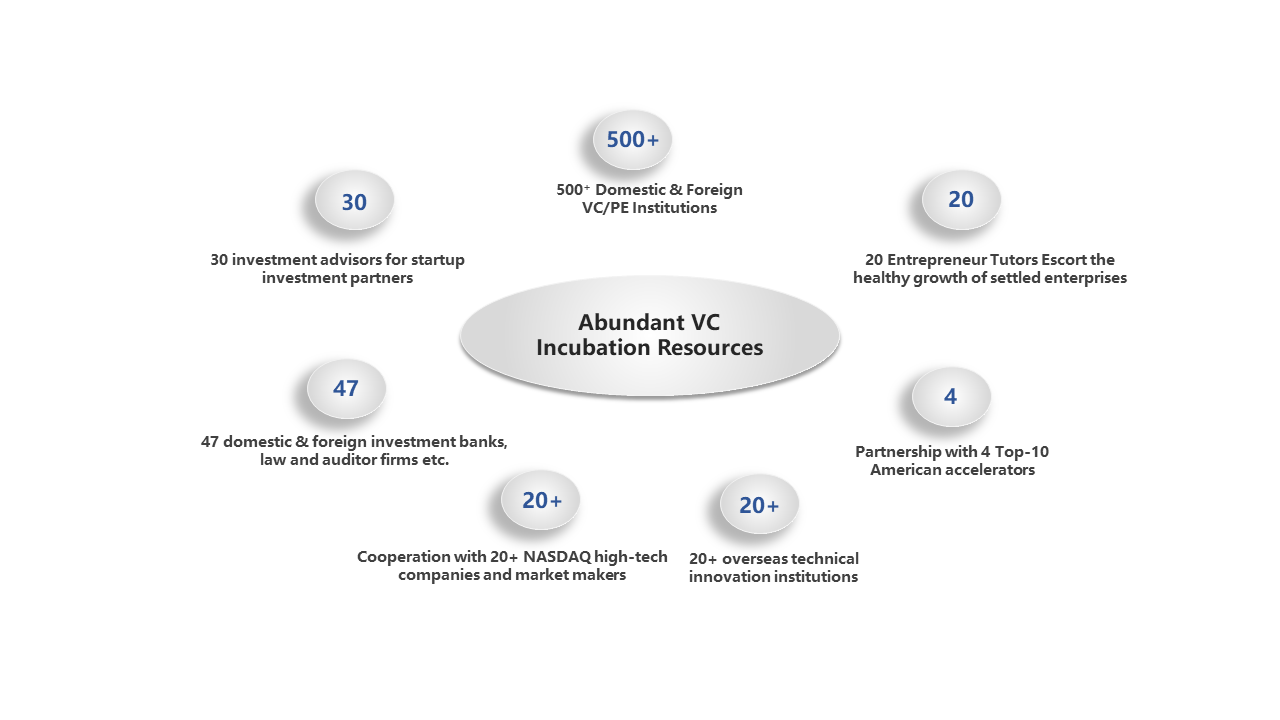 500+

500⁺ Domestic & Foreign VC/PE Institutions

30

30 investment advisors for startup investment partners

20

20 Entrepreneur Tutors Escort the healthy growth of settled enterprises

Abundant VC Incubation Resources

47

47 domestic & foreign investment banks, law and auditor firms etc.

4

Partnership with 4 Top-10 American accelerators

20+

Cooperation with 20+ NASDAQ high-tech companies and market makers

20+

20+ overseas technical innovation institutions